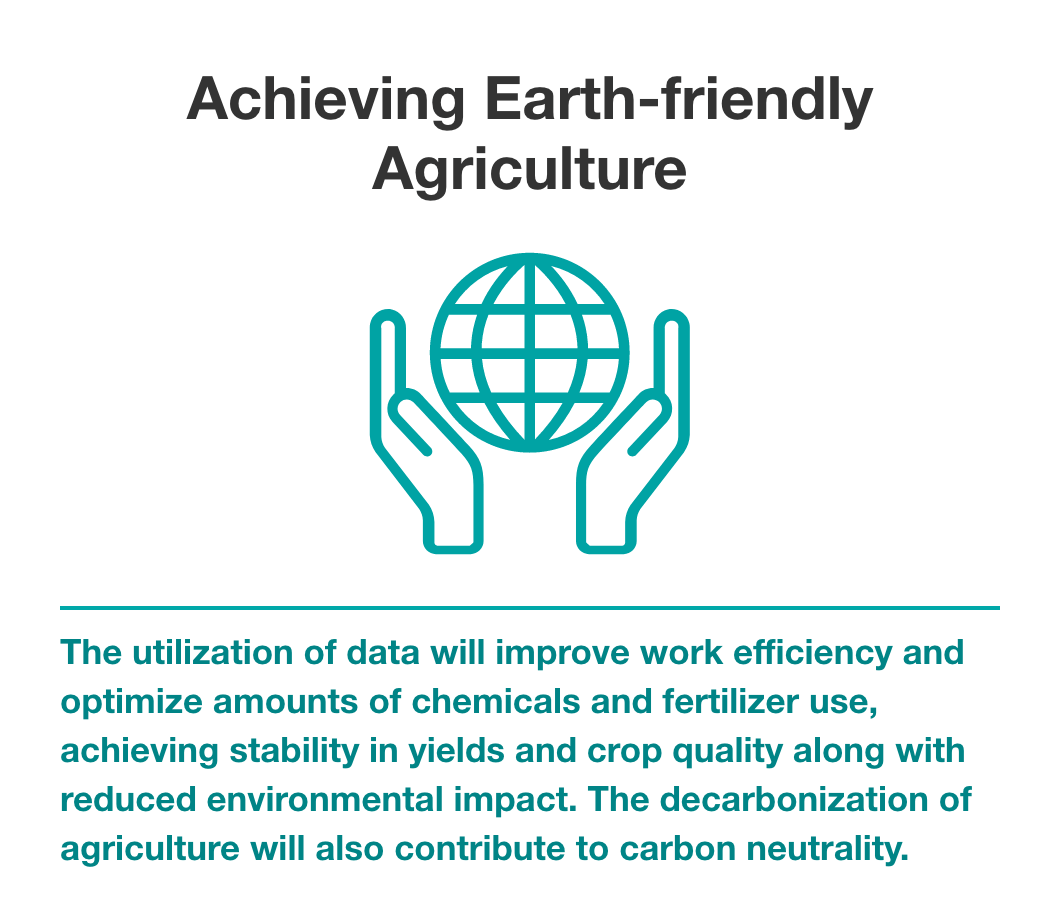 Achieving Earth-friendly Agriculture

The utilization of data will improve work efficiency and optimize amounts of chemicals and fertilizer use, achieving stability in yields and crop quality along with reduced environmental impact. The decarbonization of agriculture will also contribute to carbon neutrality.